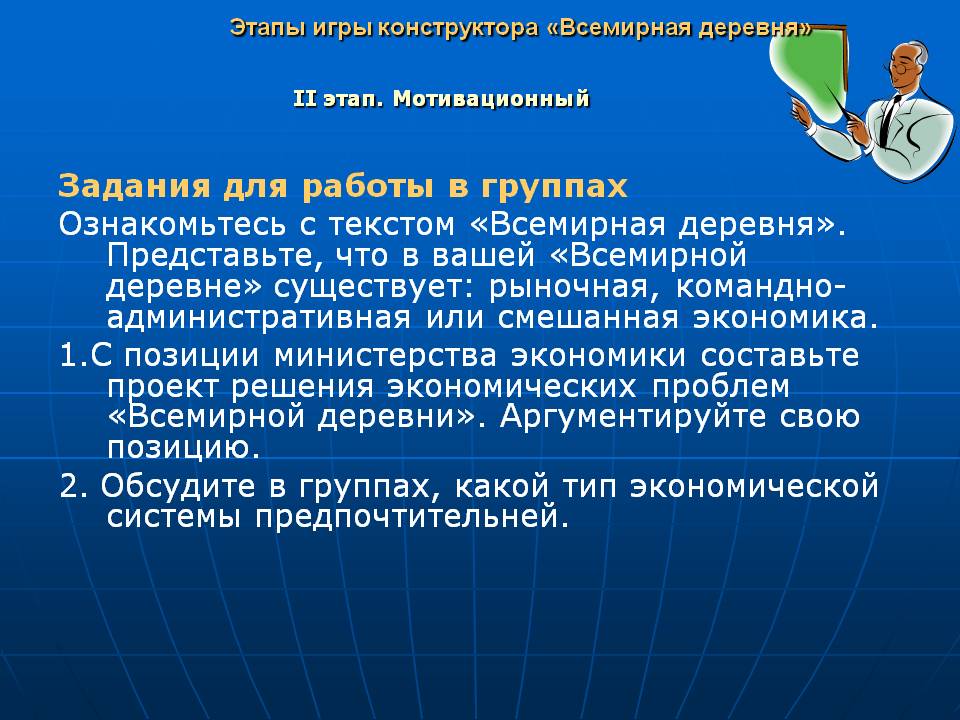 Этапы игры конструктора «Всемирная деревня»

II этап. Мотивационный

Задания для работы в группах

Ознакомьтесь с текстом «Всемирная деревня». Представьте, что в вашей «Всемирной деревне» существует: рыночная, командно-административная или смешанная экономика.

1.С позиции министерства экономики составьте проект решения экономических проблем «Всемирной деревни». Аргументируйте свою позицию.

2. Обсудите в группах, какой тип экономической системы предпочтительней.